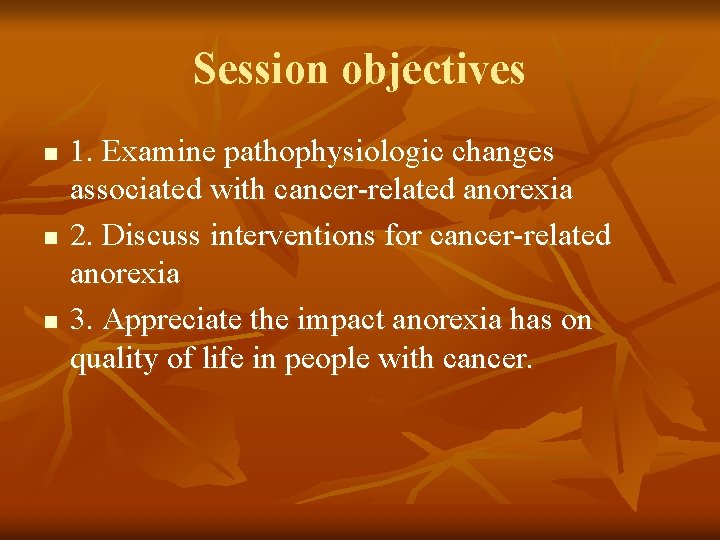 Session objectives

- 1. Examine pathophysiologic changes associated with cancer-related anorexia
- 2. Discuss interventions for cancer-related anorexia
- 3. Appreciate the impact anorexia has on quality of life in people with cancer.